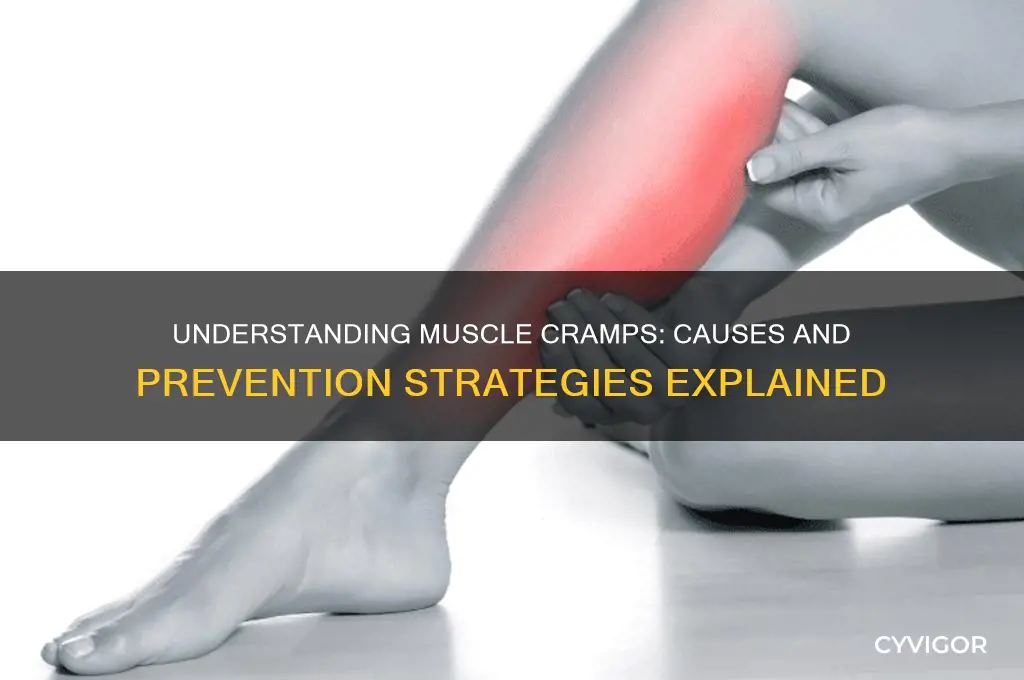 UNDERSTANDING MUSCLE CRAMPS: CAUSES AND PREVENTION STRATEGIES EXPLAINED

CYVIGOR